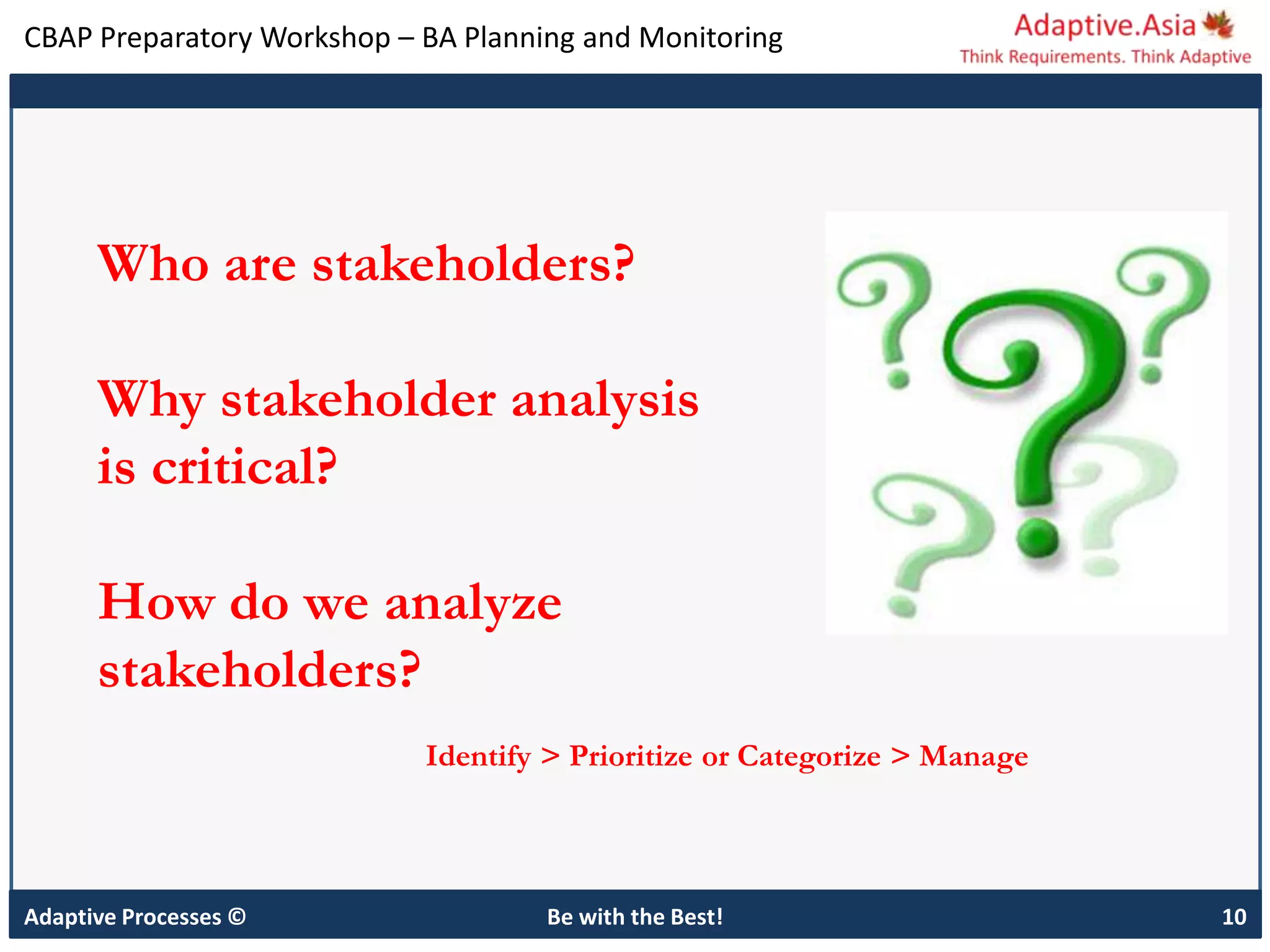 CBAP Preparatory Workshop – BA Planning and Monitoring

Adaptive.Asia
Think Requirements. Think Adaptive

Who are stakeholders?

Why stakeholder analysis is critical?

How do we analyze stakeholders?

Identify > Prioritize or Categorize > Manage

Adaptive Processes ©

Be with the Best!

10